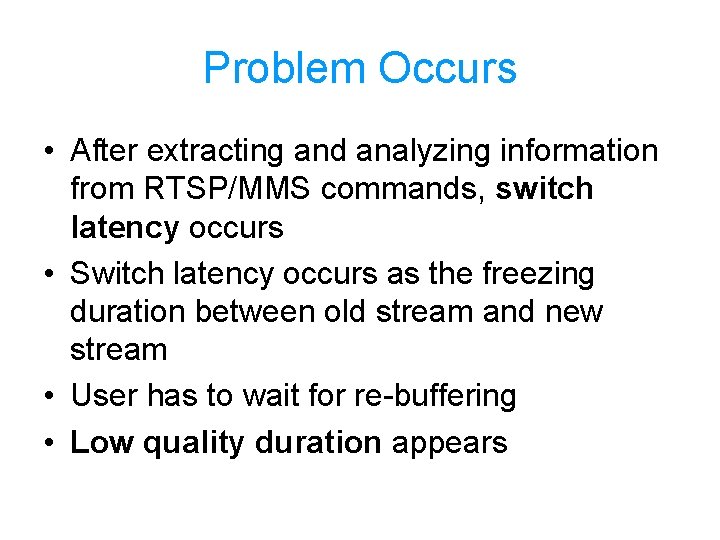 Problem Occurs

• After extracting and analyzing information from RTSP/MMS commands, switch latency occurs

• Switch latency occurs as the freezing duration between old stream and new stream

• User has to wait for re-buffering

• Low quality duration appears